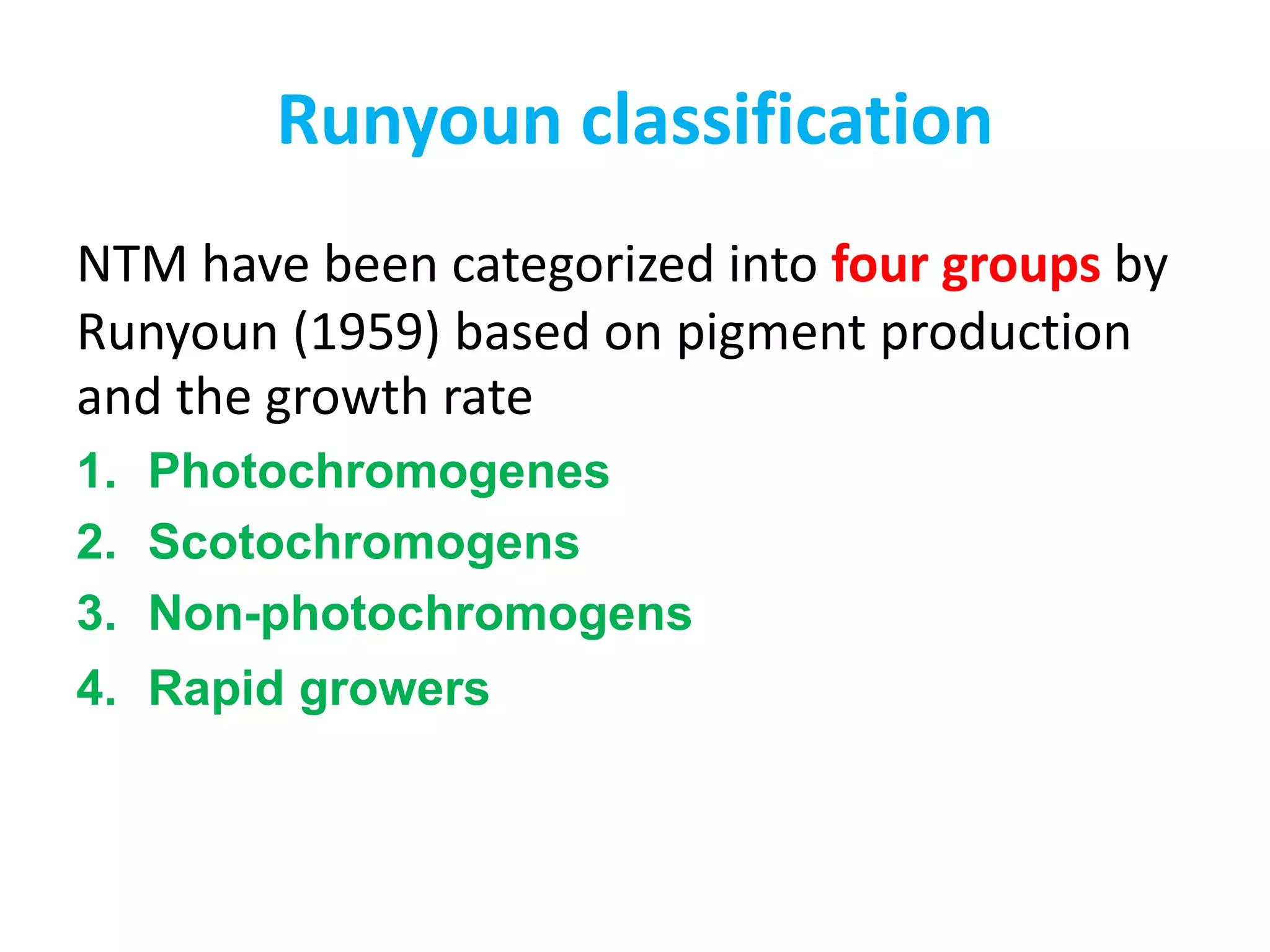 Runyoun classification

NTM have been categorized into four groups by Runyoun (1959) based on pigment production and the growth rate

1. Photochromogenes
2. Scotochromogens
3. Non-photochromogens
4. Rapid growers